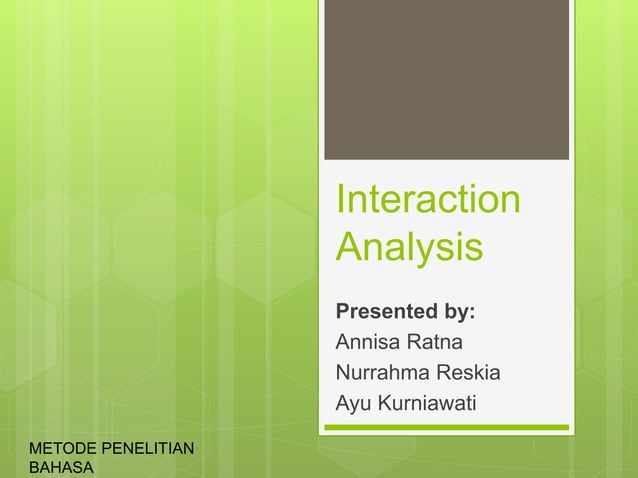 Interaction Analysis

Presented by:
Annisa Ratna
Nurrahma Reskia
Ayu Kurniawati

METODE PENELITIAN BAHASA